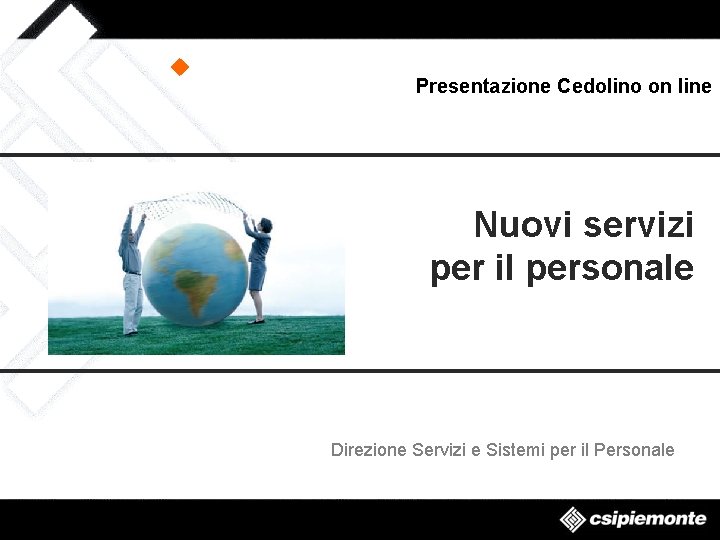 Presentazione Cedolino on line

Nuovi servizi per il personale

Direzione Servizi e Sistemi per il Personale

csipiemonte